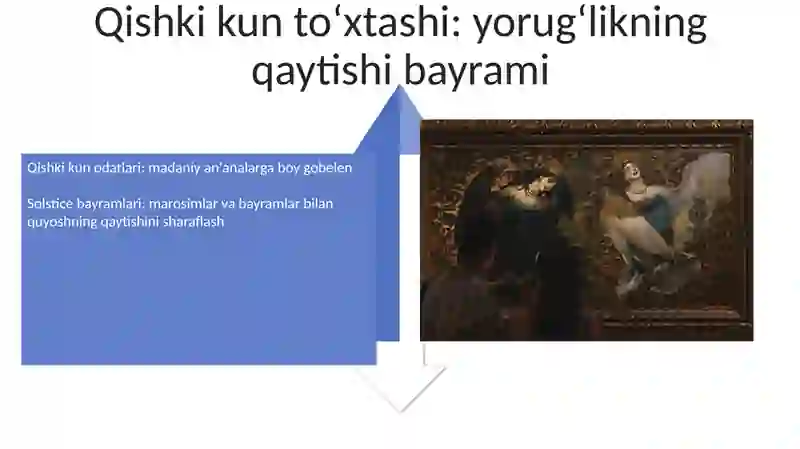 Qishki kun toʻxtashi: yorugʻlikning qaytishi bayrami

Qishki kun odatlari: madaniy an'analarga boy gobelen

Solstice bayramlari: marosimlar va bayramlar bilan quyoshning qaytishini sharaflash